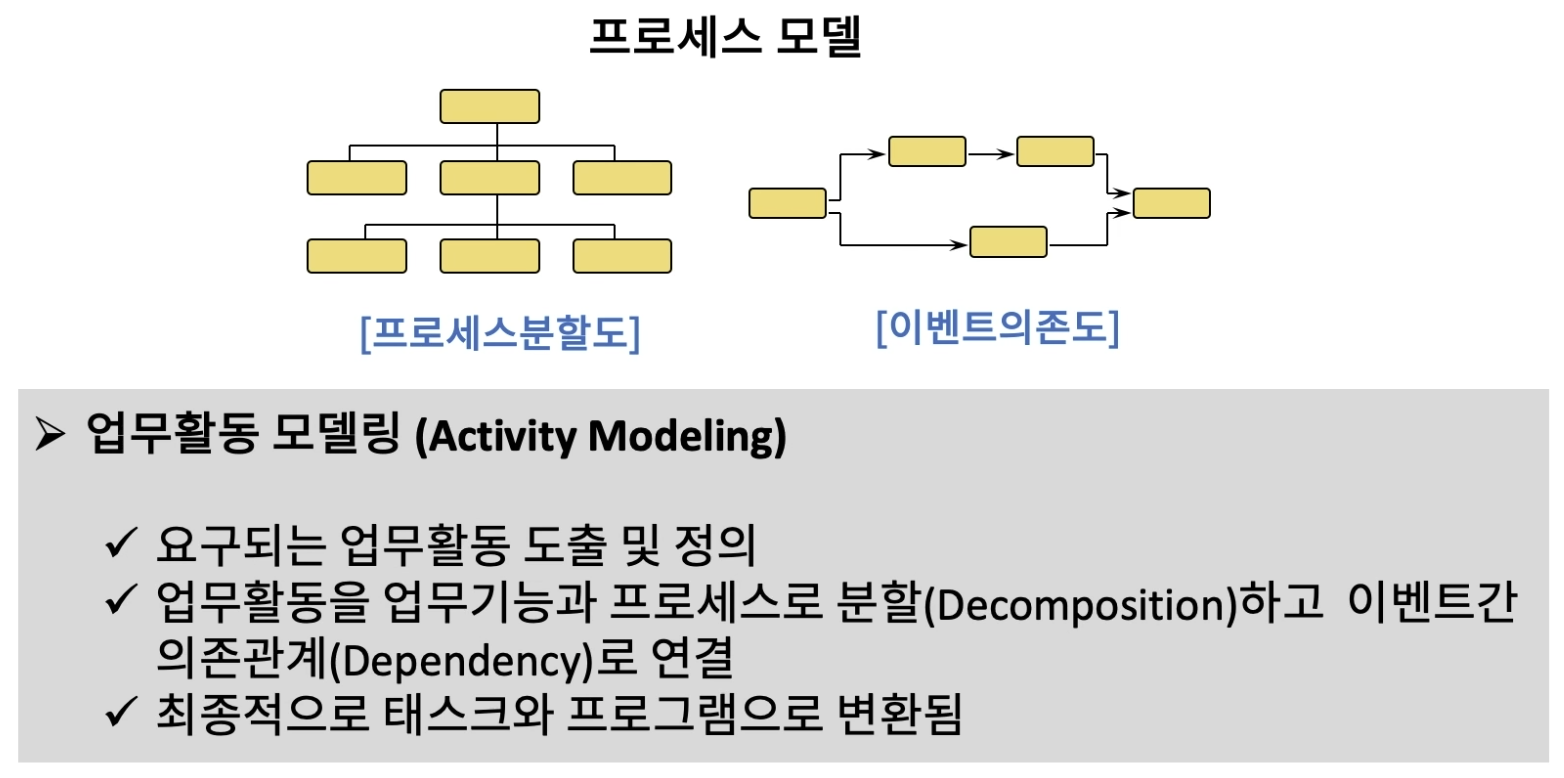 프로세스 모델

[프로세스분할도]

[이벤트의존도]

➢ 업무활동 모델링 (Activity Modeling)

✓ 요구되는 업무활동 도출 및 정의
✓ 업무활동을 업무기능과 프로세스로 분할(Decomposition)하고 이벤트간 의존관계(Dependency)로 연결
✓ 최종적으로 태스크와 프로그램으로 변환됨